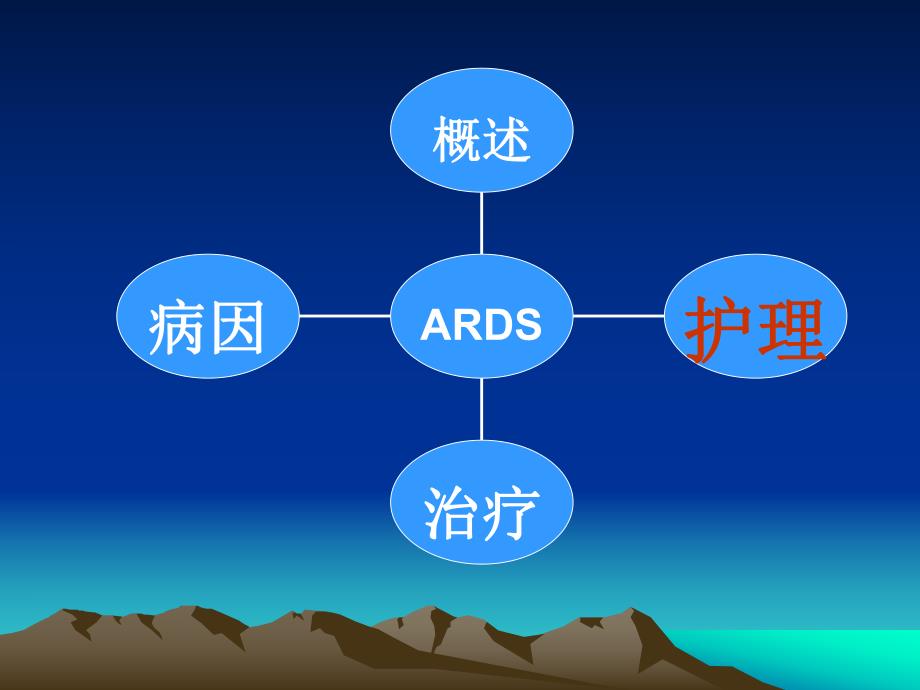 概述

病因

ARDS

护理

治疗